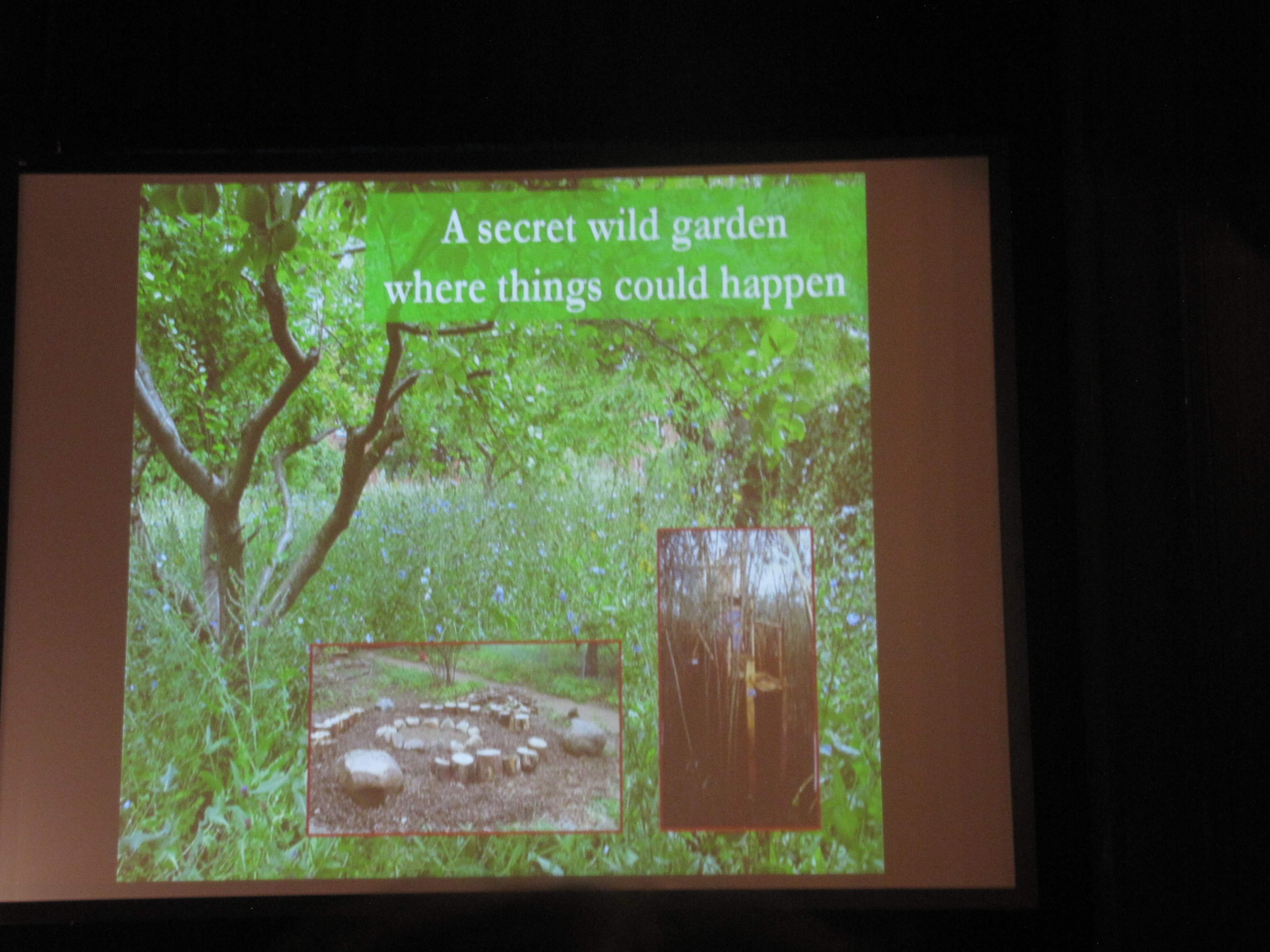 A secret wild garden
where things could happen